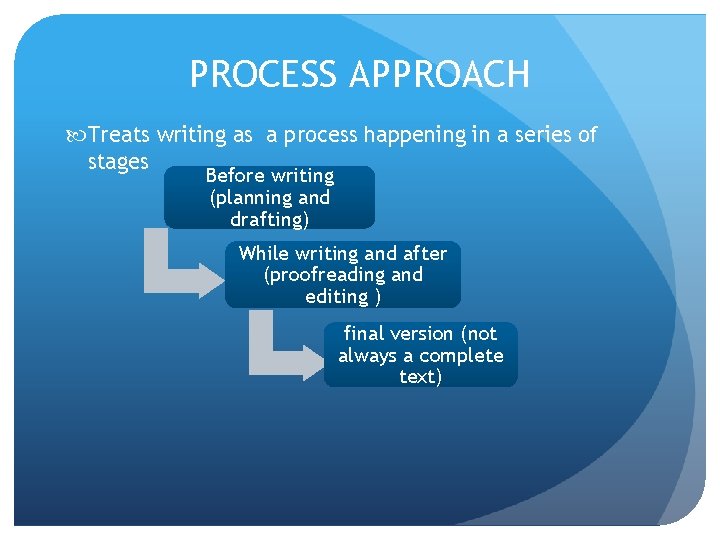 PROCESS APPROACH

Treats writing as a process happening in a series of stages

Before writing (planning and drafting)

While writing and after (proofreading and editing )

final version (not always a complete text)